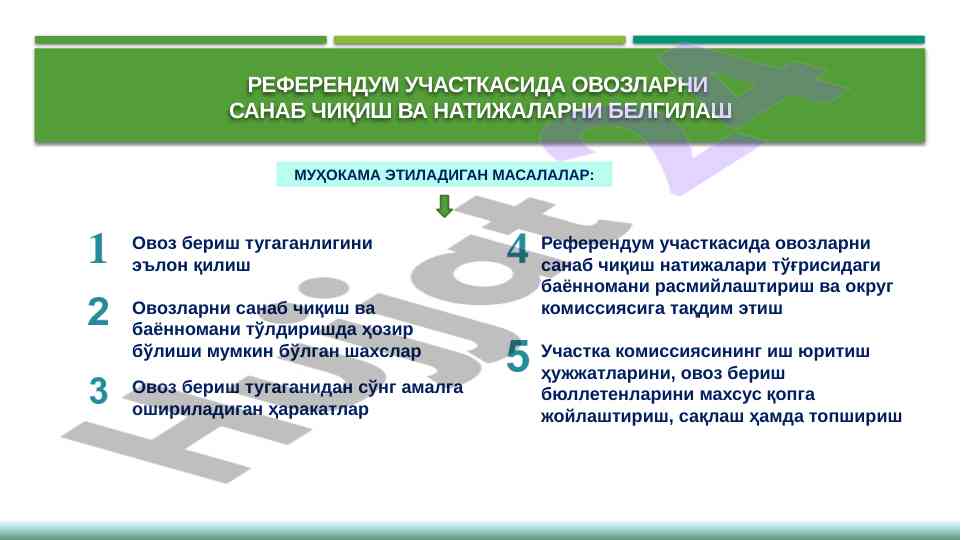 РЕФЕРЕНДУМ УЧАСТКАСИДА ОВОЗЛАРНИ САНАБ ЧИҚИШ ВА НАТИЖАЛАРНИ БЕЛГИЛАШ

МУҲОКАМА ЭТИЛАДИГАН МАСАЛАЛАР:

1 Овоз бериш тугаганлигини эълон қилиш

2 Овозларни санаб чиқиш ва баённомани тўлдиришда ҳозир бўлиши мумкин бўлган шахслар

3 Овоз бериш тугаганидан сўнг амалга ошириладиган ҳаракатлар

4 Референдум участкасида овозларни санаб чиқиш натижалари тўғрисидаги баённомани расмийлаштириш ва округ комиссиясига тақдим этиш

5 Участка комиссиясининг иш юритиш ҳужжатларини, овоз бериш бюллетенларини махсус қопга жойлаштириш, сақлаш ҳамда топшириш

Hujjat 24